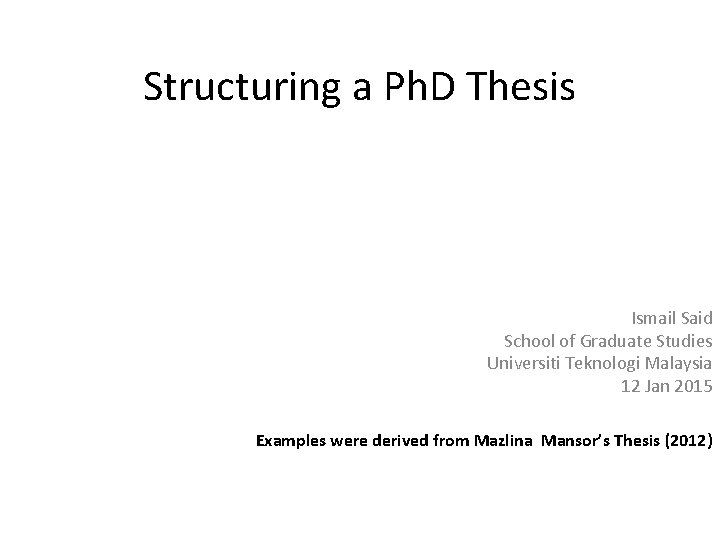 Structuring a PhD Thesis

Ismail Said
School of Graduate Studies
Universiti Teknologi Malaysia
12 Jan 2015

Examples were derived from Mazlina Mansor's Thesis (2012)